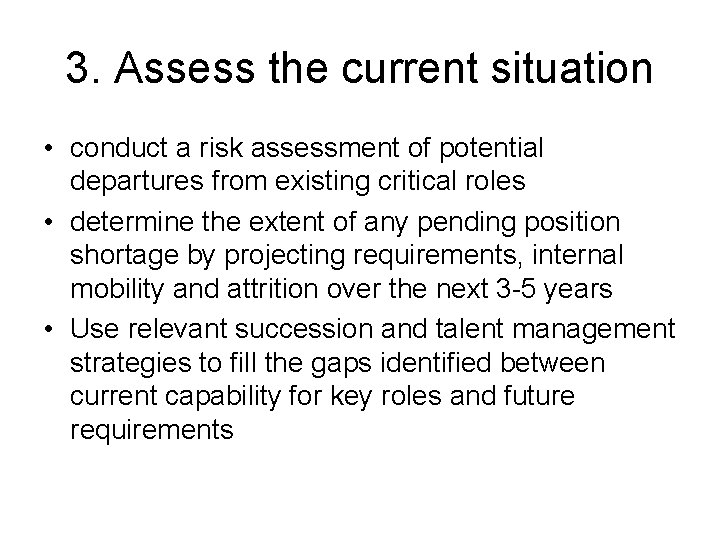 3. Assess the current situation

• conduct a risk assessment of potential departures from existing critical roles
• determine the extent of any pending position shortage by projecting requirements, internal mobility and attrition over the next 3-5 years
• Use relevant succession and talent management strategies to fill the gaps identified between current capability for key roles and future requirements